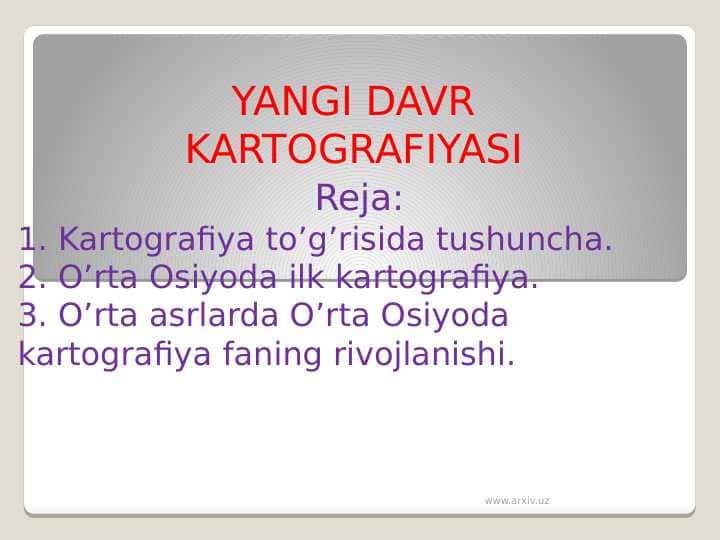 YANGI DAVR KARTOGRAFIYASI

Reja:

1. Kartografiya to’g’risida tushuncha.
2. O’rta Osiyoda ilk kartografiya.
3. O’rta asrlarda O’rta Osiyoda kartografiya faning rivojlanishi.

www.arxiv.uz